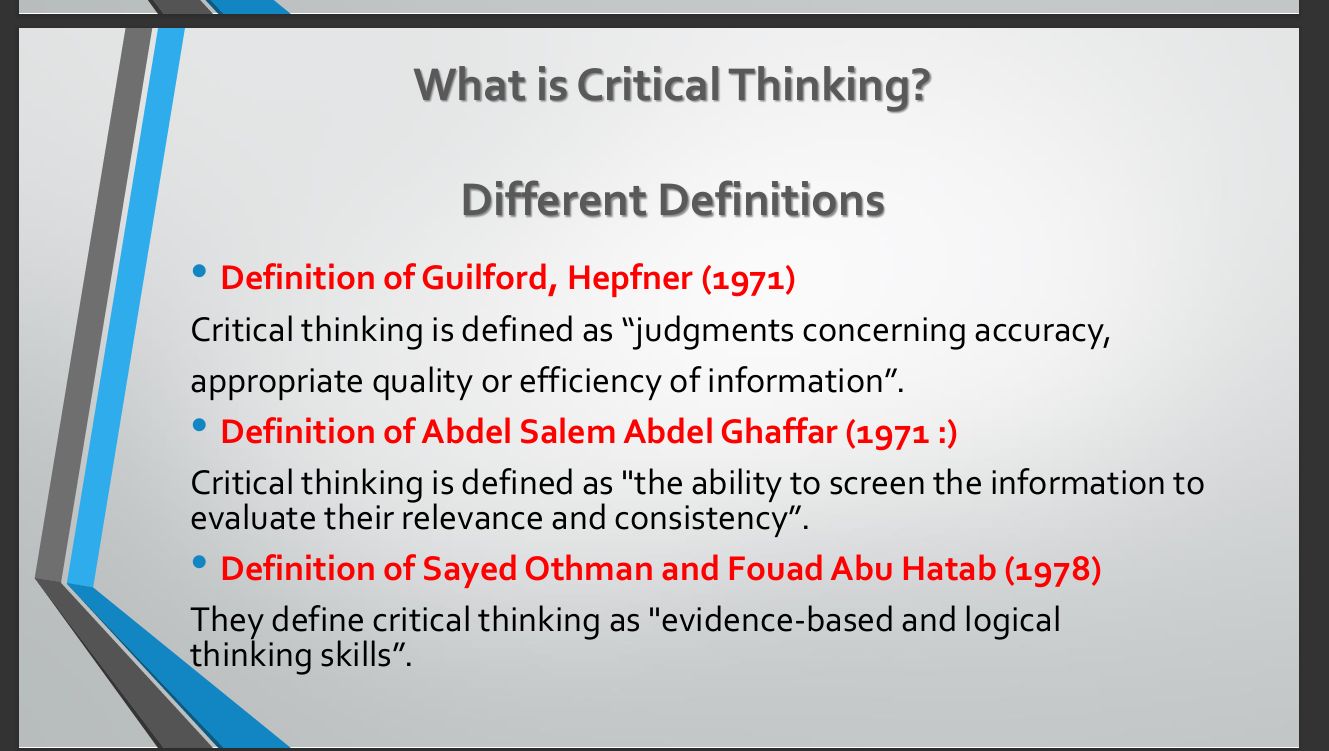 What is Critical Thinking?

Different Definitions

• Definition of Guilford, Hepfner (1971)

Critical thinking is defined as "judgments concerning accuracy, appropriate quality or efficiency of information".

• Definition of Abdel Salem Abdel Ghaffar (1971 :)

Critical thinking is defined as "the ability to screen the information to evaluate their relevance and consistency".

• Definition of Sayed Othman and Fouad Abu Hatab (1978)

They define critical thinking as "evidence-based and logical thinking skills".